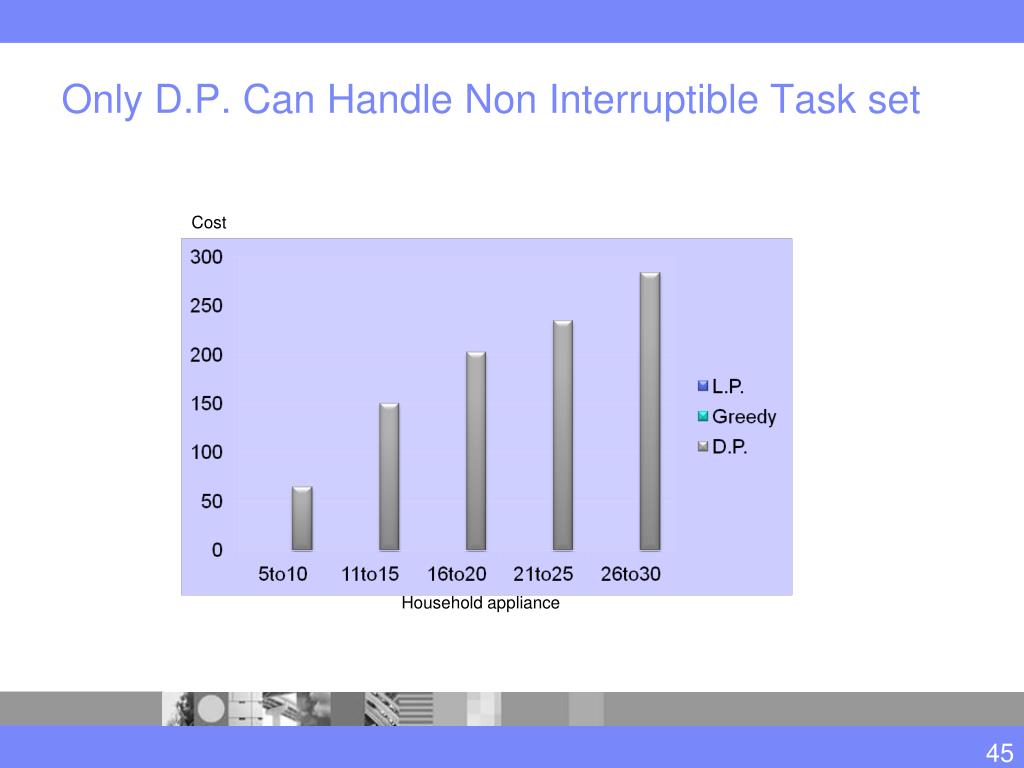 Only D.P. Can Handle Non Interruptible Task set

Cost

300
250
200
150
100
50
0

5to10 11to15 16to20 21to25 26to30

L.P.
Greedy
D.P.

Household appliance

45